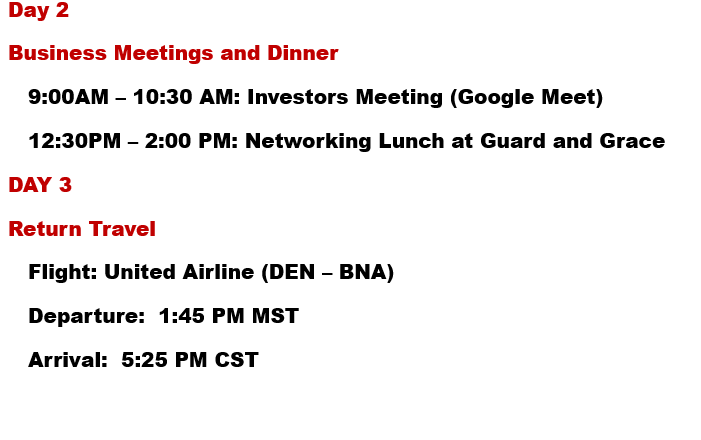 Day 2

Business Meetings and Dinner

9:00AM – 10:30 AM: Investors Meeting (Google Meet)

12:30PM – 2:00 PM: Networking Lunch at Guard and Grace

DAY 3

Return Travel

Flight: United Airline (DEN – BNA)

Departure: 1:45 PM MST

Arrival: 5:25 PM CST